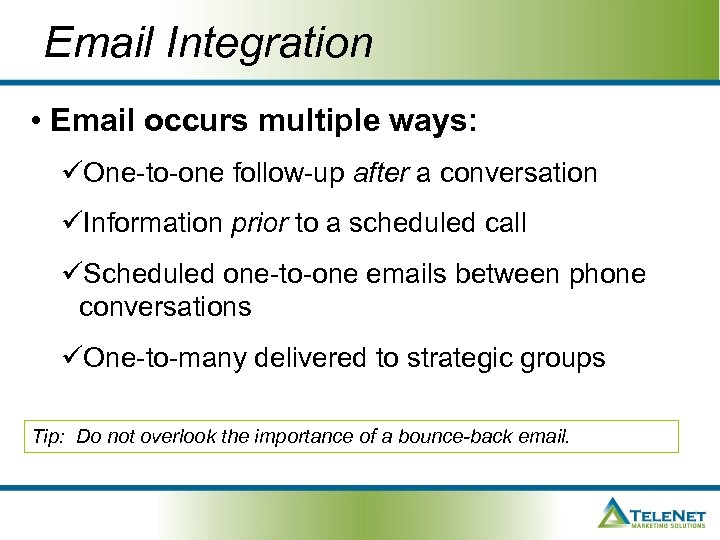 Email Integration

• Email occurs multiple ways:

✓One-to-one follow-up after a conversation

✓Information prior to a scheduled call

✓Scheduled one-to-one emails between phone conversations

✓One-to-many delivered to strategic groups

Tip: Do not overlook the importance of a bounce-back email.

TELENET MARKETING SOLUTIONS